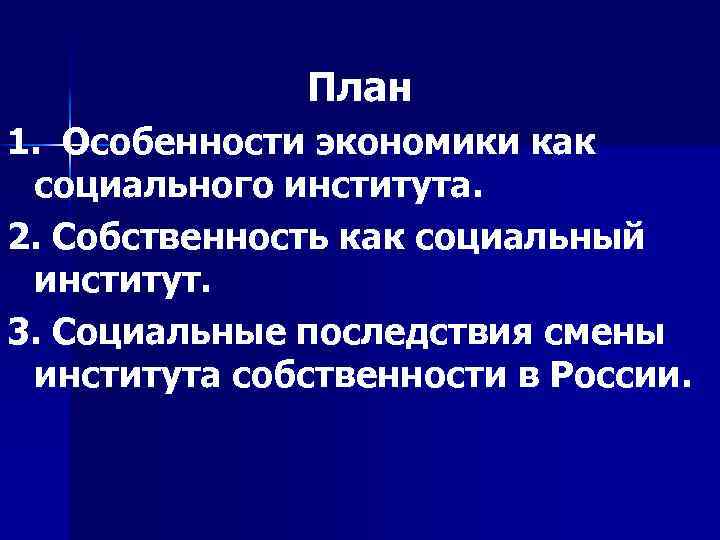 План

1. Особенности экономики как социального института.

2. Собственность как социальный институт.

3. Социальные последствия смены института собственности в России.